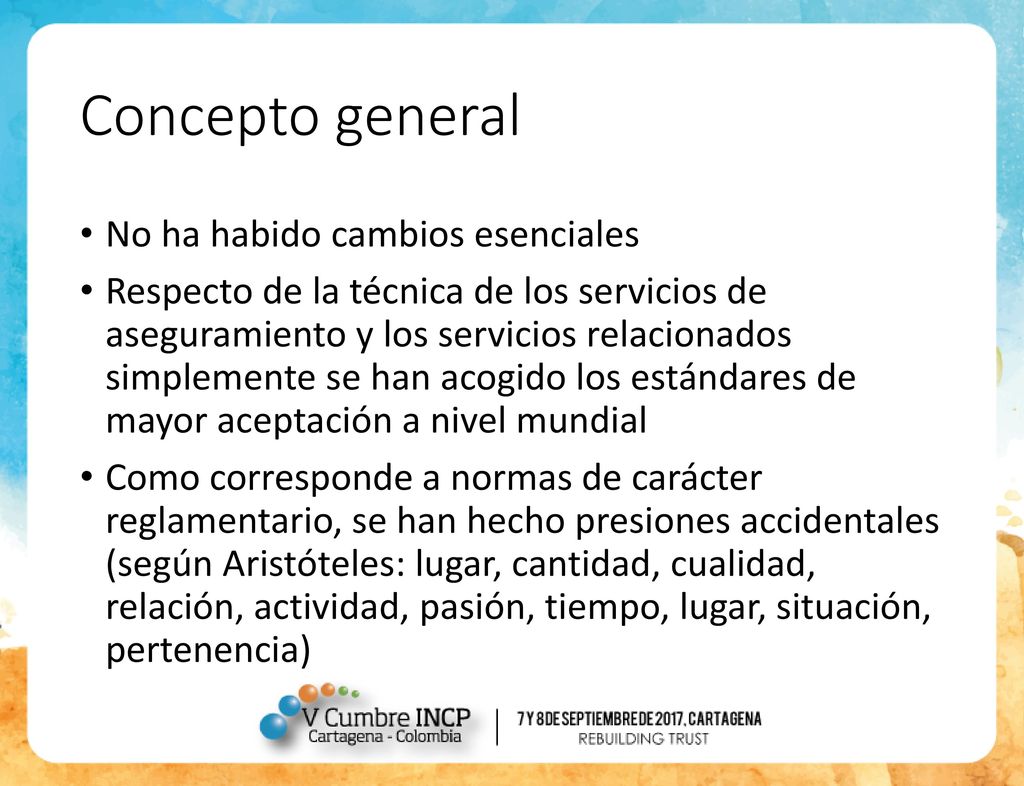 Concepto general

• No ha habido cambios esenciales

• Respecto de la técnica de los servicios de aseguramiento y los servicios relacionados simplemente se han acogido los estándares de mayor aceptación a nivel mundial

• Como corresponde a normas de carácter reglamentario, se han hecho presiones accidentales (según Aristóteles: lugar, cantidad, cualidad, relación, actividad, pasión, tiempo, lugar, situación, pertenencia)

V Cumbre INCP
Cartagena - Colombia

7 Y 8 DE SEPTIEMBRE DE 2017, CARTAGENA
REBUILDING TRUST